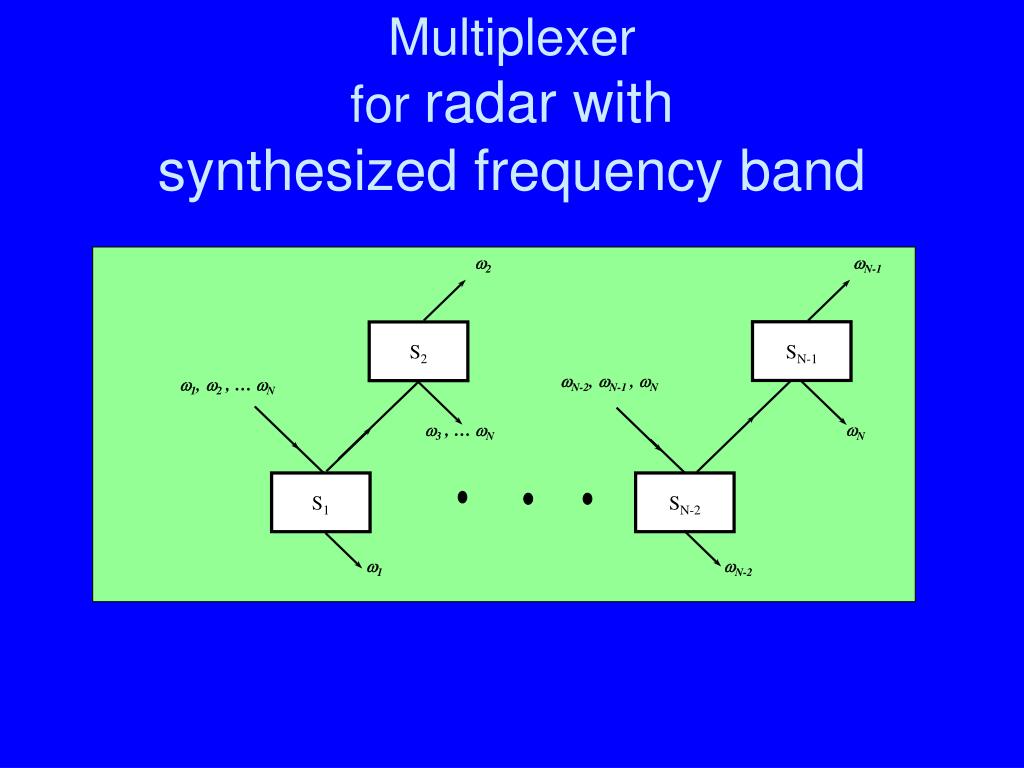 Multiplexer
for radar with
synthesized frequency band

$\omega_2$

$\omega_{N-1}$

$S_2$

$S_{N-1}$

$\omega_1, \omega_2, \ldots \omega_N$

$\omega_{N-2}, \omega_{N-1}, \omega_N$

$\omega_3, \ldots \omega_N$

$\omega_N$

$S_1$

• • •

$S_{N-2}$

$\omega_1$

$\omega_{N-2}$